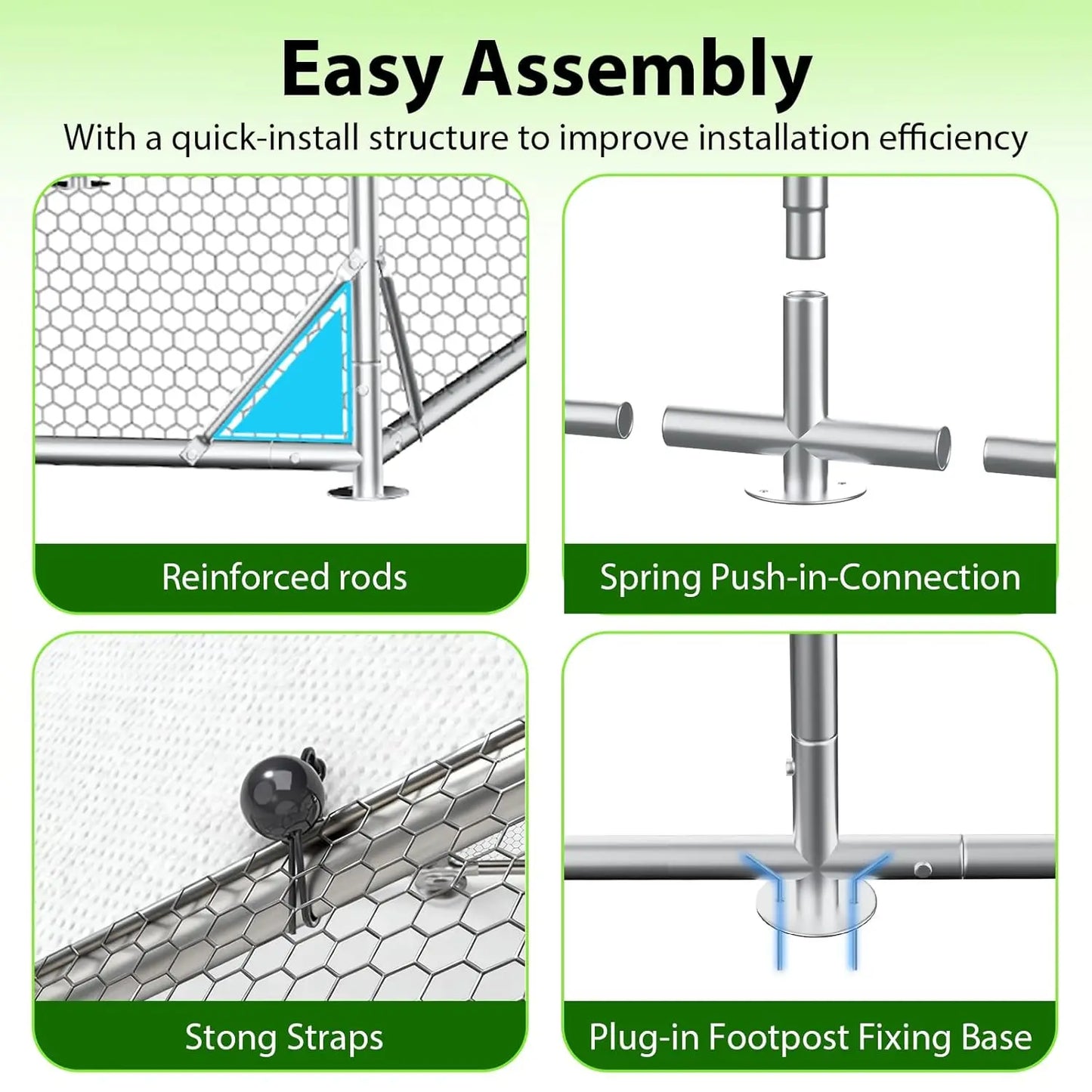 Easy Assembly

With a quick-install structure to improve installation efficiency

Reinforced rods

Spring Push-in-Connection

Stong Straps

Plug-in Footpost Fixing Base